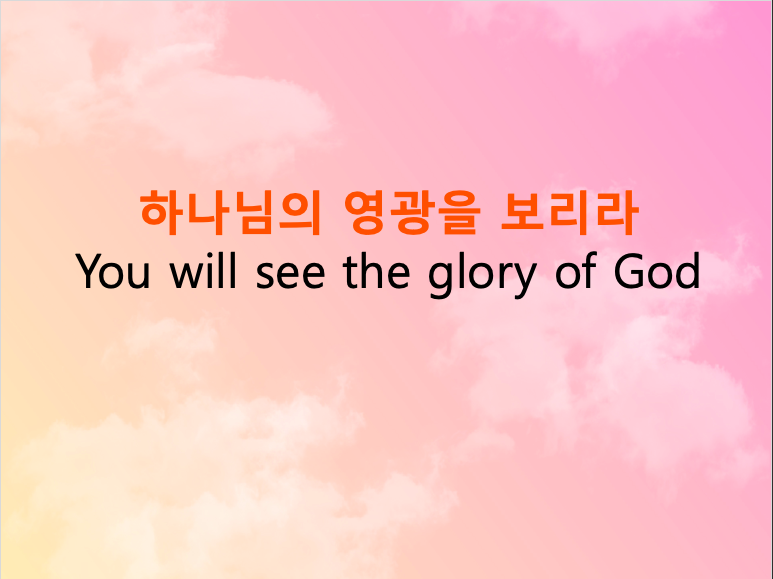 하나님의 영광을 보리라
You will see the glory of God